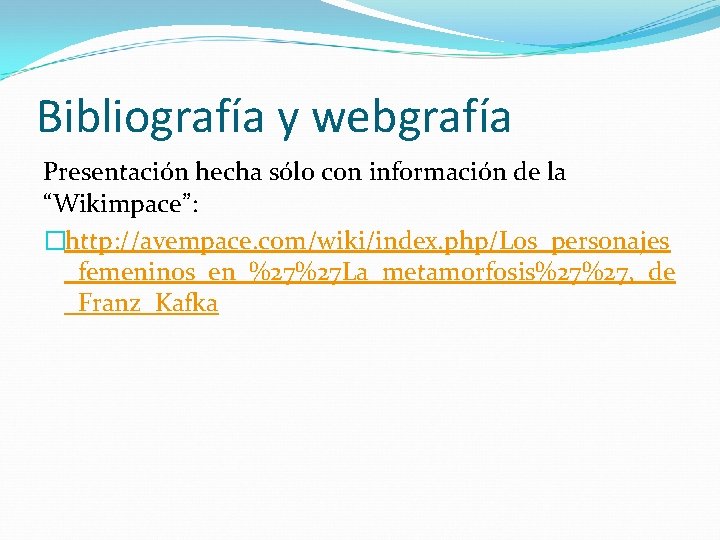 Bibliografía y webgrafía

Presentación hecha sólo con información de la "Wikimpace":

http://avempace.com/wiki/index.php/Los_personajes_femeninos_en_%27%27La_metamorfosis%27%27,_de_Franz_Kafka